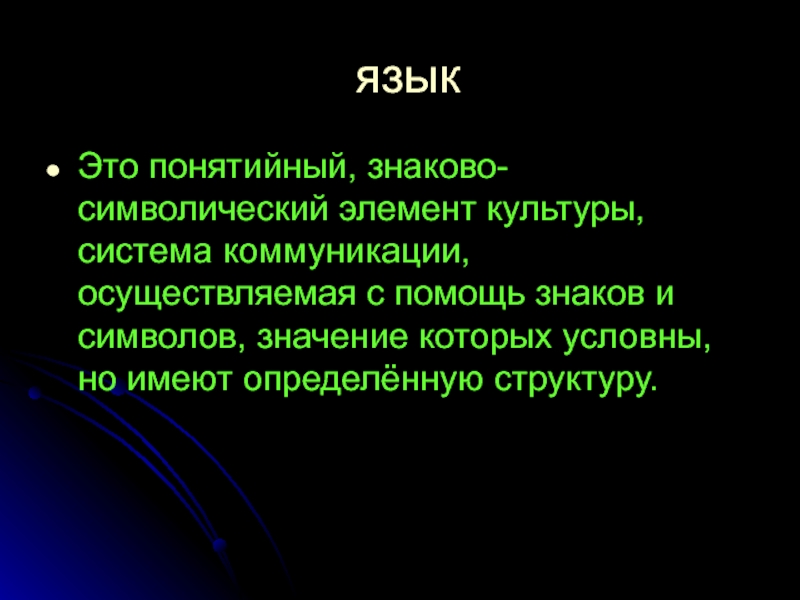 язык

Это понятийный, знаково-символический элемент культуры, система коммуникации, осуществляемая с помощь знаков и символов, значение которых условны, но имеют определённую структуру.